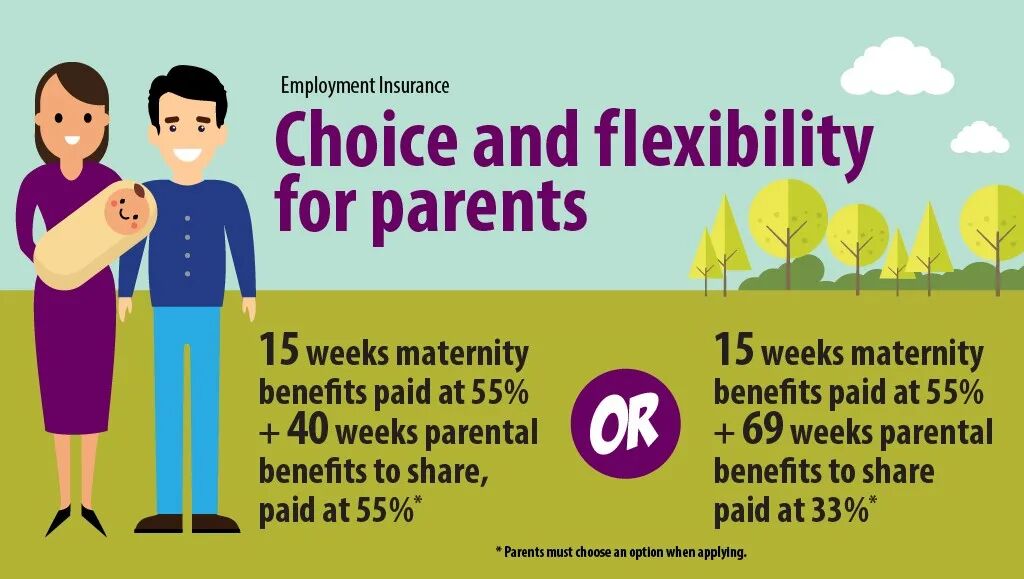 Employment Insurance

Choice and flexibility for parents

15 weeks maternity benefits paid at 55% + 40 weeks parental benefits to share, paid at 55%*

OR

15 weeks maternity benefits paid at 55% + 69 weeks parental benefits to share paid at 33%*

* Parents must choose an option when applying.